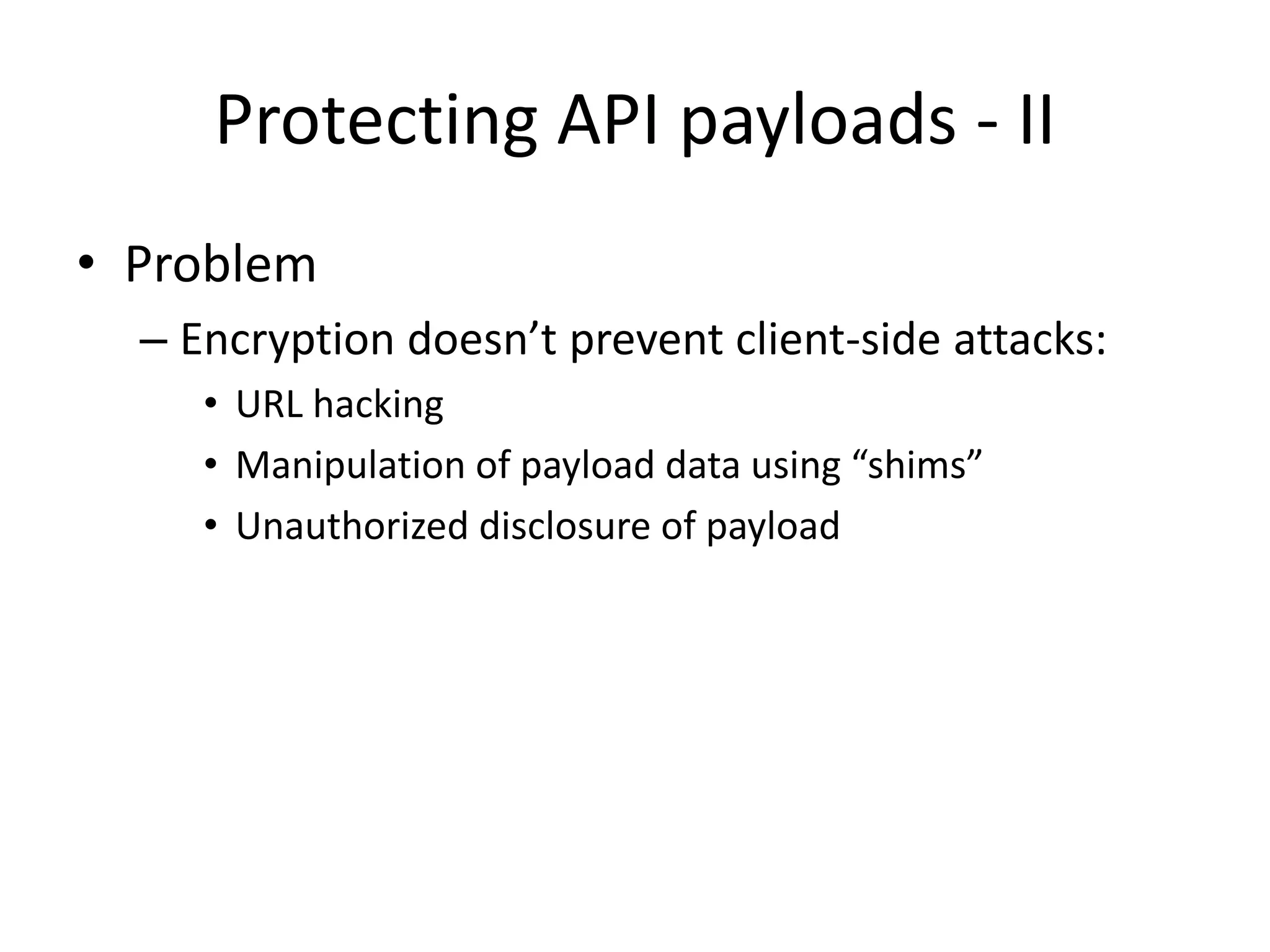 Protecting API payloads - II

• Problem

– Encryption doesn’t prevent client-side attacks:

• URL hacking
• Manipulation of payload data using “shims”
• Unauthorized disclosure of payload